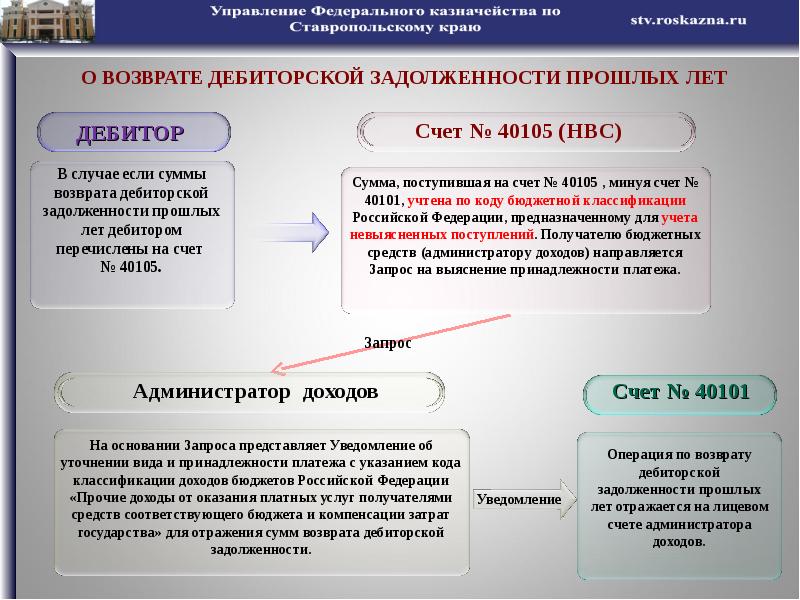 Управление Федерального казначейства по Ставропольскому краю

stv.roskazna.ru

О ВОЗВРАТЕ ДЕБИТОРСКОЙ ЗАДОЛЖЕННОСТИ ПРОШЛЫХ ЛЕТ

ДЕБИТОР

Счет № 40105 (НВС)

В случае если суммы возврата дебиторской задолженности прошлых лет дебитором перечислены на счет № 40105.

Сумма, поступившая на счет № 40105 , минуя счет № 40101, учтена по коду бюджетной классификации Российской Федерации, предназначенному для учета невыясненных поступлений. Получателю бюджетных средств (администратору доходов) направляется Запрос на выяснение принадлежности платежа.

Запрос

Администратор доходов

Счет № 40101

На основании Запроса представляет Уведомление об уточнении вида и принадлежности платежа с указанием кода классификации доходов бюджетов Российской Федерации «Прочие доходы от оказания платных услуг получателями средств соответствующего бюджета и компенсации затрат государства» для отражения сумм возврата дебиторской задолженности.

Уведомление

Операция по возврату дебиторской задолженности прошлых лет отражается на лицевом счете администратора доходов.